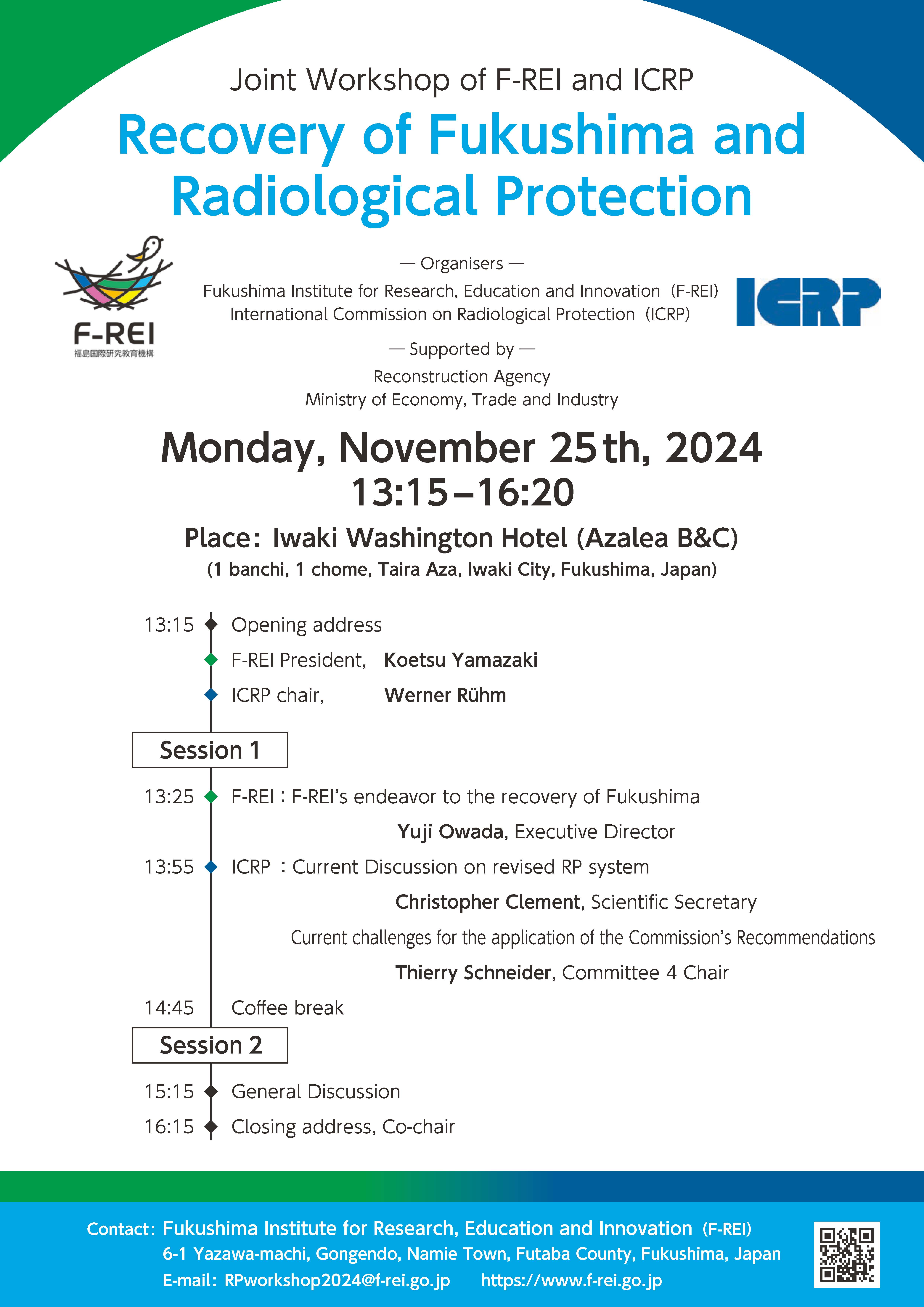 Joint Workshop of F-REI and ICRP

Recovery of Fukushima and Radiological Protection

F-REI
福島国際研究教育機構

— Organisers —
Fukushima Institute for Research, Education and Innovation (F-REI)
International Commission on Radiological Protection (ICRP)

ICRP

— Supported by —
Reconstruction Agency
Ministry of Economy, Trade and Industry

Monday, November 25th, 2024
13:15–16:20

Place: Iwaki Washington Hotel (Azalea B&C)
(1 banchi, 1 chome, Taira Aza, Iwaki City, Fukushima, Japan)

13:15 Opening address
F-REI President, Koetsu Yamazaki
ICRP chair, Werner Rühm

Session 1

13:25 F-REI : F-REI's endeavor to the recovery of Fukushima
Yuji Owada, Executive Director
13:55 ICRP : Current Discussion on revised RP system
Christopher Clement, Scientific Secretary
Current challenges for the application of the Commission's Recommendations
Thierry Schneider, Committee 4 Chair
14:45 Coffee break

Session 2

15:15 General Discussion
16:15 Closing address, Co-chair

Contact: Fukushima Institute for Research, Education and Innovation (F-REI)
6-1 Yazawa-machi, Gongendo, Namie Town, Futaba County, Fukushima, Japan
E-mail: RPworkshop2024@f-rei.go.jp https://www.f-rei.go.jp